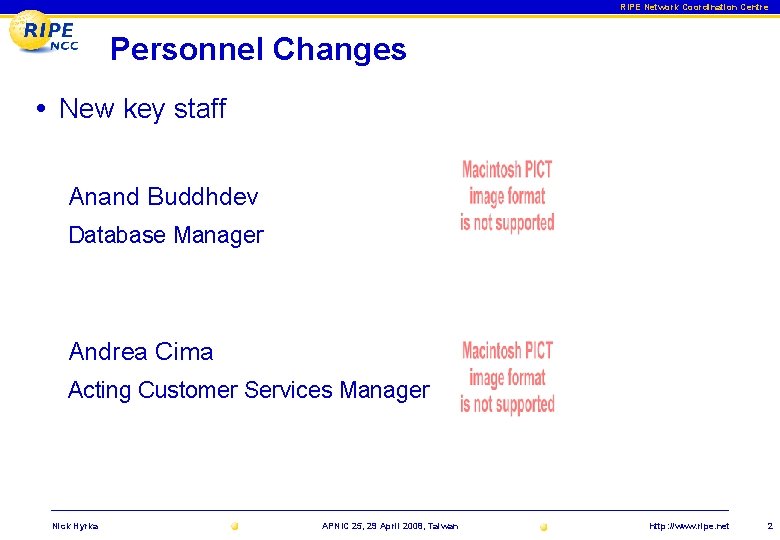 RIPE Network Coordination Centre

RIPE NCC

Personnel Changes

• New key staff

Anand Buddhdev

Database Manager

Macintosh PICT image format is not supported

Andrea Cima

Acting Customer Services Manager

Macintosh PICT image format is not supported

Nick Hyrka

APNIC 25, 29 April 2008, Taiwan

http://www.ripe.net

2